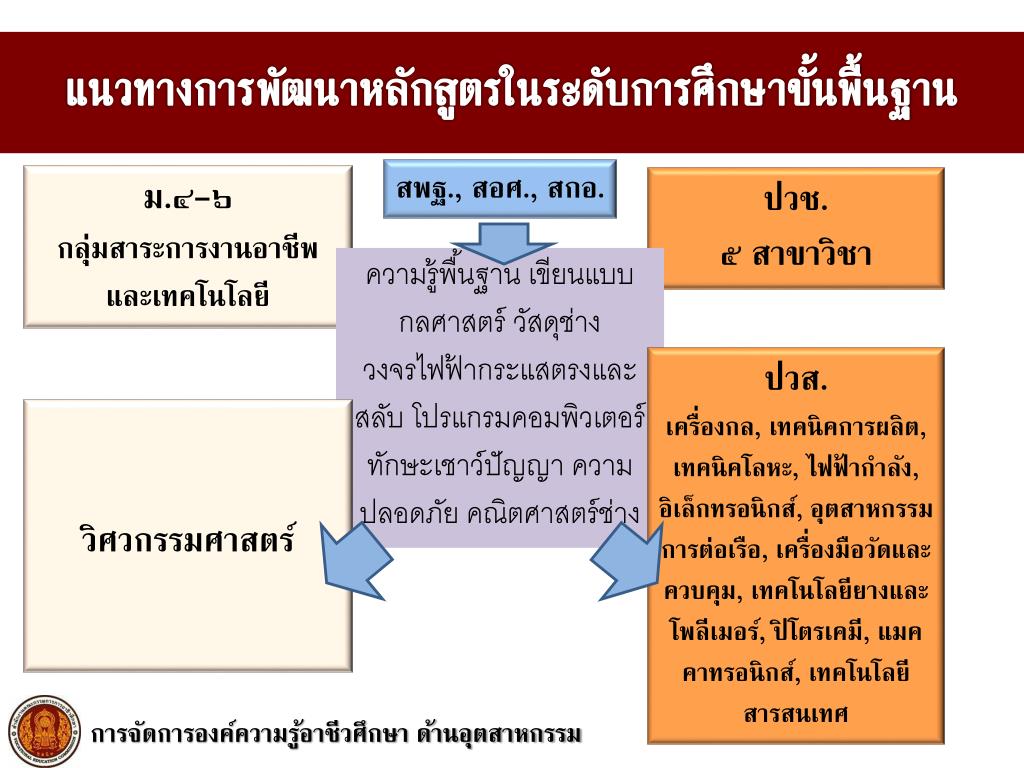 แนวทางการพัฒนาหลักสูตรในระดับการศึกษาขั้นพื้นฐาน

ม.๔-๖
กลุ่มสาระการงานอาชีพและเทคโนโลยี

สพฐ., สอศ., สกอ.

ปวช.
๕ สาขาวิชา

ความรู้พื้นฐาน เขียนแบบ กลศาสตร์ วัสดุช่าง วงจรไฟฟ้ากระแสตรงและสลับ โปรแกรมคอมพิวเตอร์ ทักษะเชาว์ปัญญา ความปลอดภัย คณิตศาสตร์ช่าง

วิศวกรรมศาสตร์

ปวส.
เครื่องกล, เทคนิคการผลิต, เทคนิคโลหะ, ไฟฟ้ากำลัง, อิเล็กทรอนิกส์, อุตสาหกรรมการต่อเรือ, เครื่องมือวัดและควบคุม, เทคโนโลยียางและโพลีเมอร์, ปิโตรเคมี, แมคคาทรอนิกส์, เทคโนโลยีสารสนเทศ

การจัดการองค์ความรู้อาชีวศึกษา ด้านอุตสาหกรรม